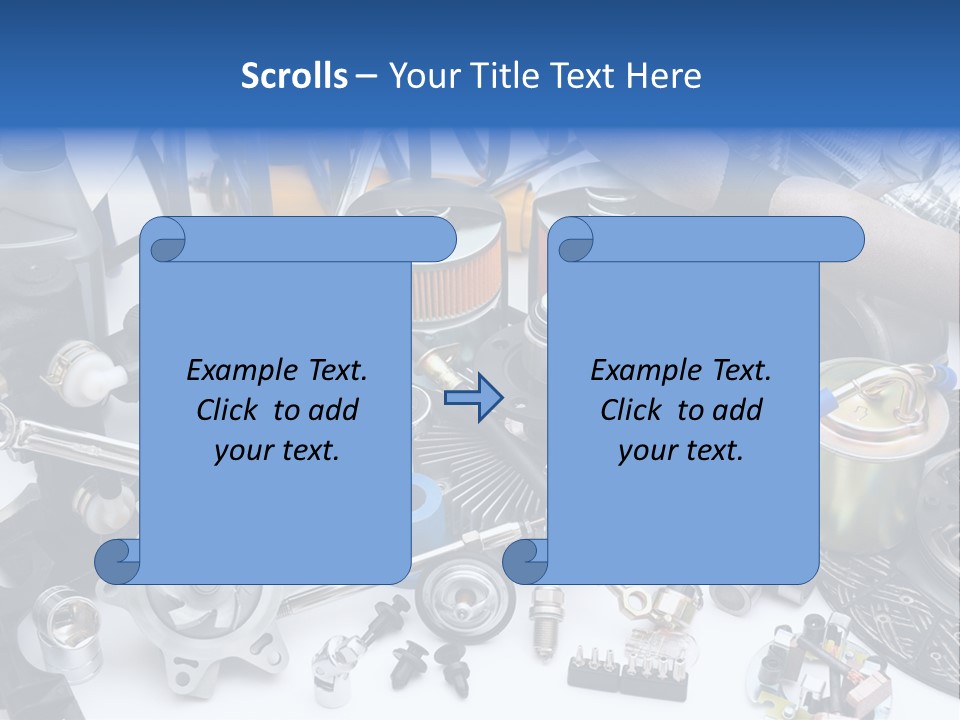 Scrolls – Your Title Text Here

Example Text. Click to add your text.

Example Text. Click to add your text.